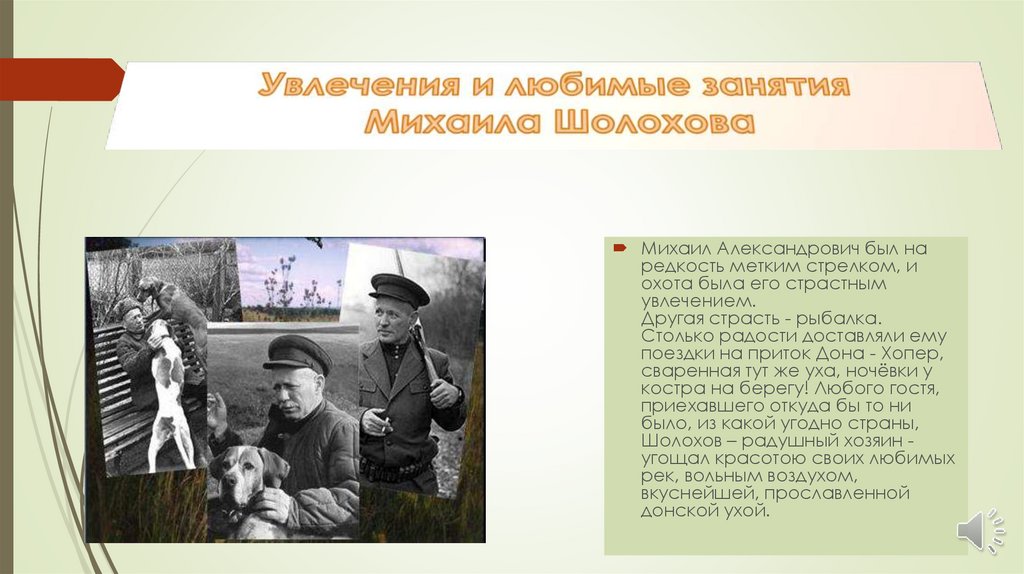 Увлечения и любимые занятия Михаила Шолохова

Михаил Александрович был на редкость метким стрелком, и охота была его страстным увлечением.
Другая страсть - рыбалка.
Столько радости доставляли ему поездки на приток Дона - Хопер, сваренная тут же уха, ночёвки у костра на берегу! Любого гостя, приехавшего откуда бы то ни было, из какой угодно страны, Шолохов – радушный хозяин - угощал красотою своих любимых рек, вольным воздухом, вкуснейшей, прославленной донской ухой.